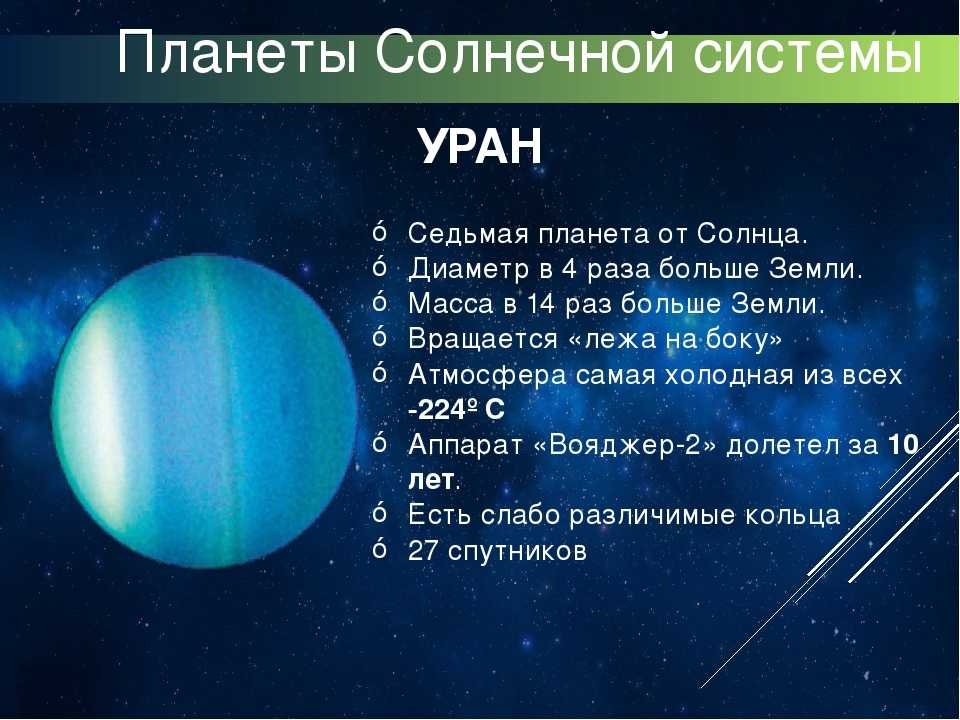 Планеты Солнечной системы

УРАН

ó Седьмая планета от Солнца.
ó Диаметр в 4 раза больше Земли.
ó Масса в 14 раз больше Земли.
ó Вращается «лежа на боку»
ó Атмосфера самая холодная из всех -224º С
ó Аппарат «Вояджер-2» долетел за 10 лет.
ó Есть слабо различимые кольца
ó 27 спутников